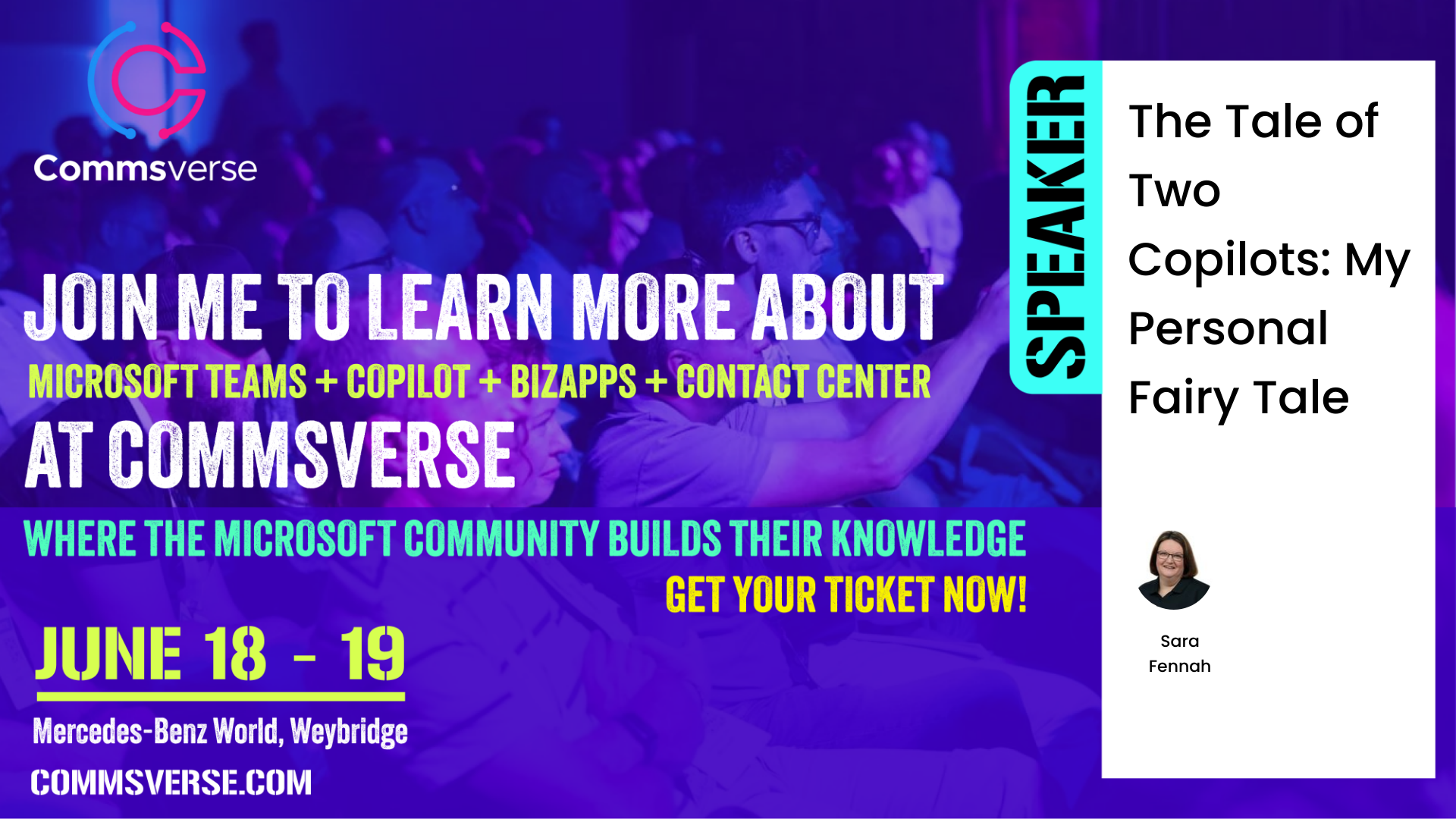 Commsverse

JOIN ME TO LEARN MORE ABOUT
MICROSOFT TEAMS + COPILOT + BIZAPPS + CONTACT CENTER
AT COMMSVERSE

WHERE THE MICROSOFT COMMUNITY BUILDS THEIR KNOWLEDGE
GET YOUR TICKET NOW!

JUNE 18 - 19

Mercedes-Benz World, Weybridge

COMMSVERSE.COM

SPEAKER

The Tale of Two Copilots: My Personal Fairy Tale

Sara Fennah